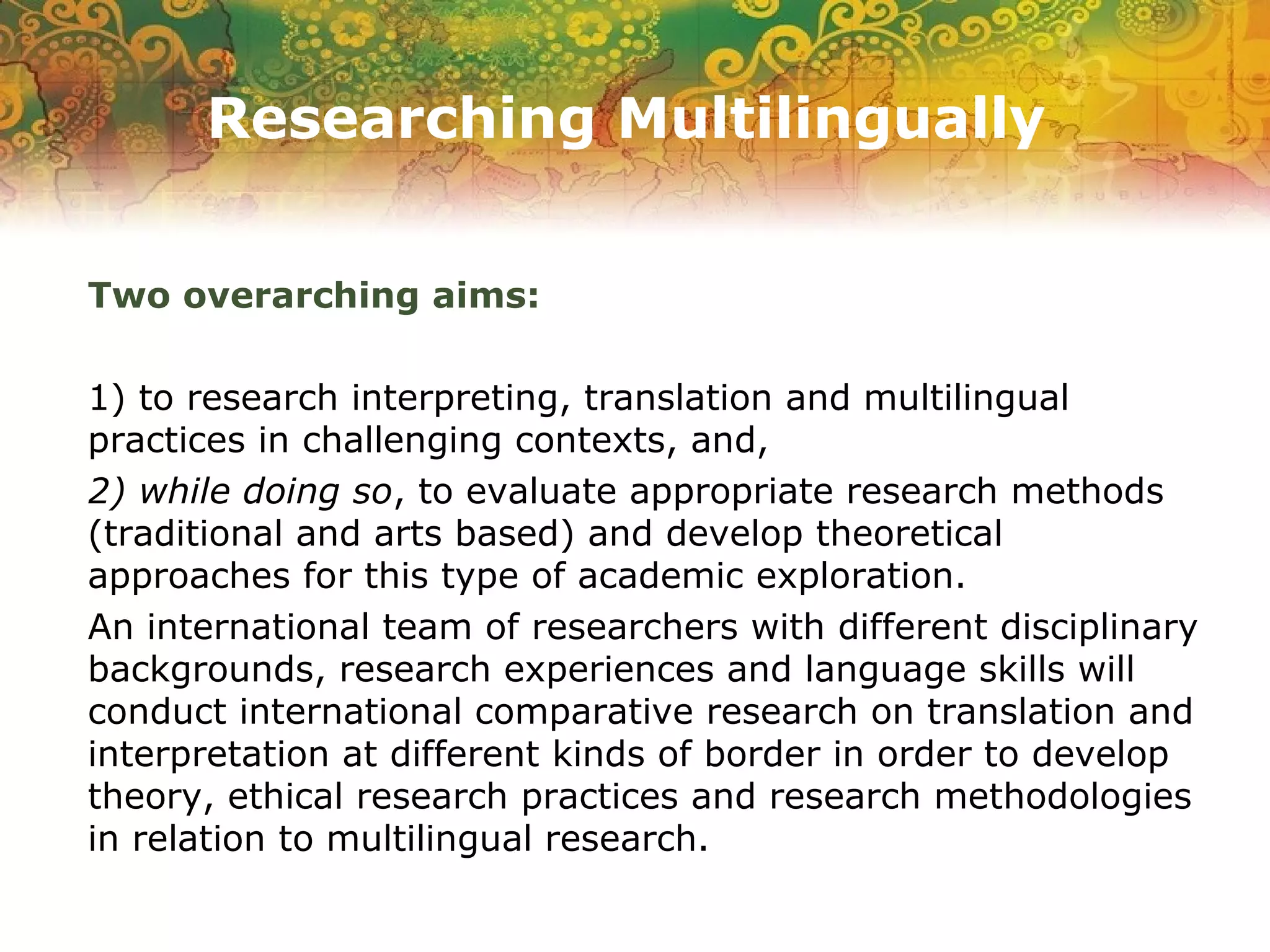 Researching Multilingually

Two overarching aims:

1) to research interpreting, translation and multilingual practices in challenging contexts, and,

2) while doing so, to evaluate appropriate research methods (traditional and arts based) and develop theoretical approaches for this type of academic exploration.

An international team of researchers with different disciplinary backgrounds, research experiences and language skills will conduct international comparative research on translation and interpretation at different kinds of border in order to develop theory, ethical research practices and research methodologies in relation to multilingual research.